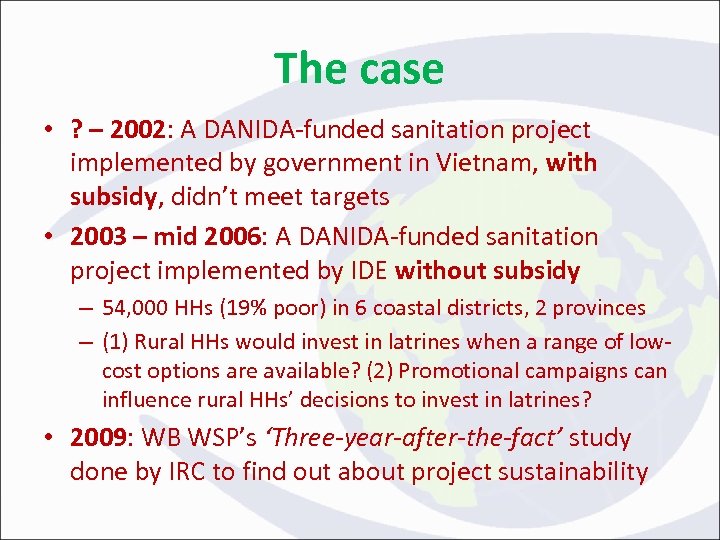 The case

• ? – 2002: A DANIDA-funded sanitation project implemented by government in Vietnam, with subsidy, didn't meet targets

• 2003 – mid 2006: A DANIDA-funded sanitation project implemented by IDE without subsidy

– 54,000 HHs (19% poor) in 6 coastal districts, 2 provinces

– (1) Rural HHs would invest in latrines when a range of low-cost options are available? (2) Promotional campaigns can influence rural HHs' decisions to invest in latrines?

• 2009: WB WSP's 'Three-year-after-the-fact' study done by IRC to find out about project sustainability